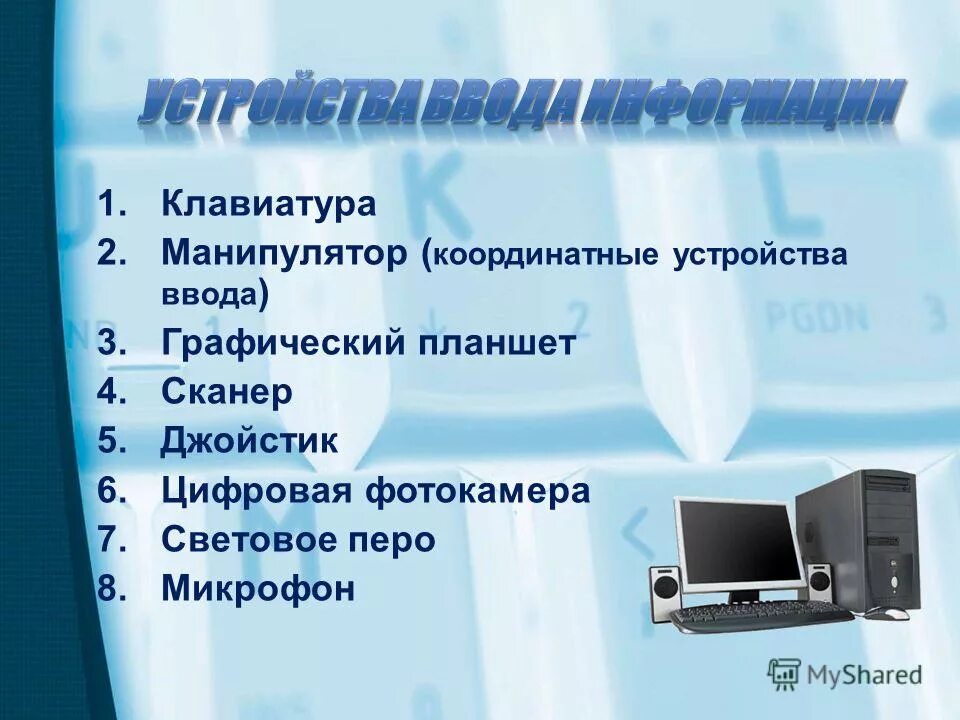 УСТРОЙСТВА ВВОДА ИНФОРМАЦИИ

1. Клавиатура
2. Манипулятор (координатные устройства ввода)
3. Графический планшет
4. Сканер
5. Джойстик
6. Цифровая фотокамера
7. Световое перо
8. Микрофон

MyShared